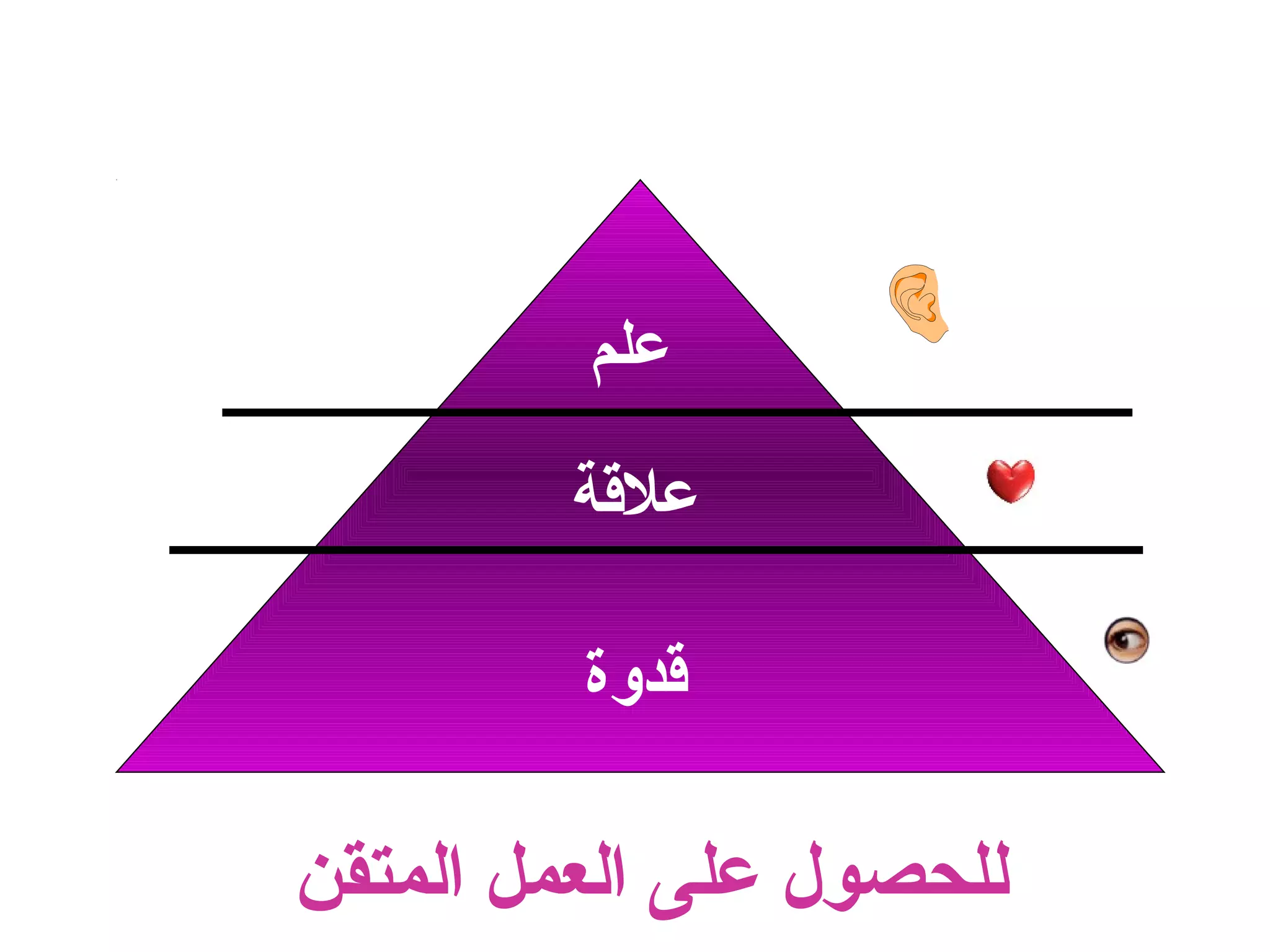 علم

علاقة

قدوة

للحصول على العمل المتقن